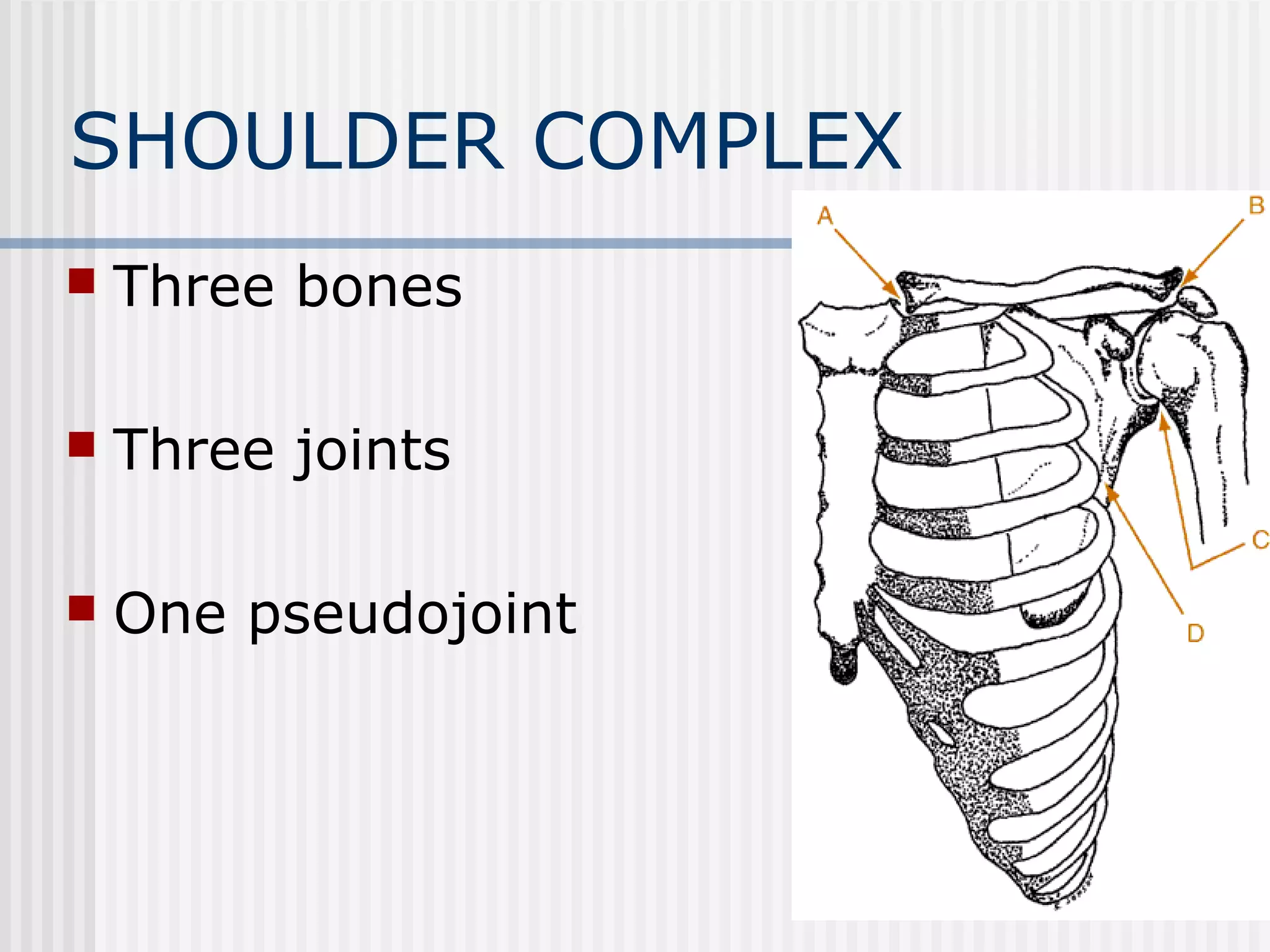 SHOULDER COMPLEX

Three bones

Three joints

One pseudojoint

A

B

C

D